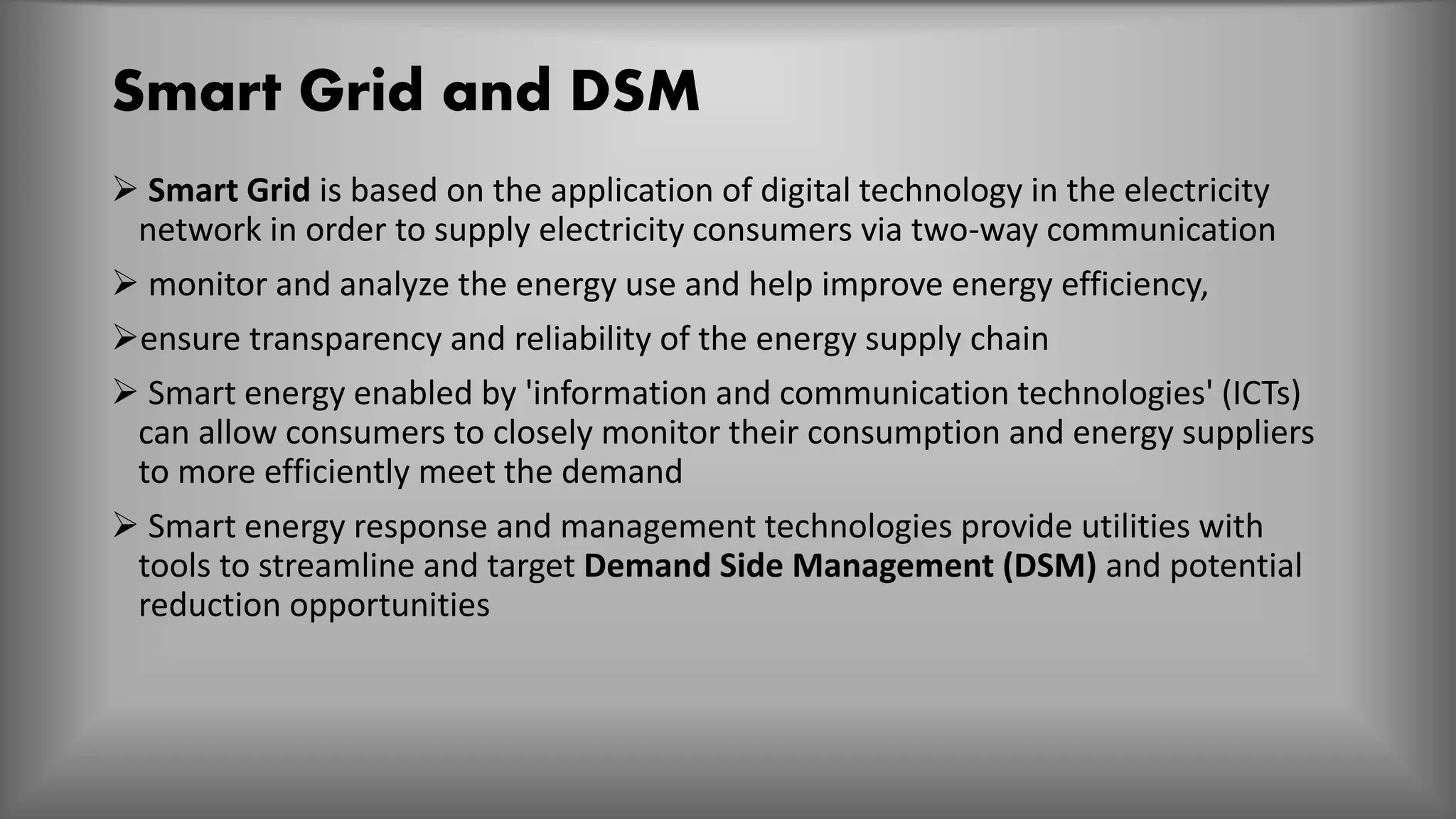 Smart Grid and DSM

➢ Smart Grid is based on the application of digital technology in the electricity network in order to supply electricity consumers via two-way communication

➢ monitor and analyze the energy use and help improve energy efficiency,

➢ensure transparency and reliability of the energy supply chain

➢ Smart energy enabled by 'information and communication technologies' (ICTs) can allow consumers to closely monitor their consumption and energy suppliers to more efficiently meet the demand

➢ Smart energy response and management technologies provide utilities with tools to streamline and target Demand Side Management (DSM) and potential reduction opportunities